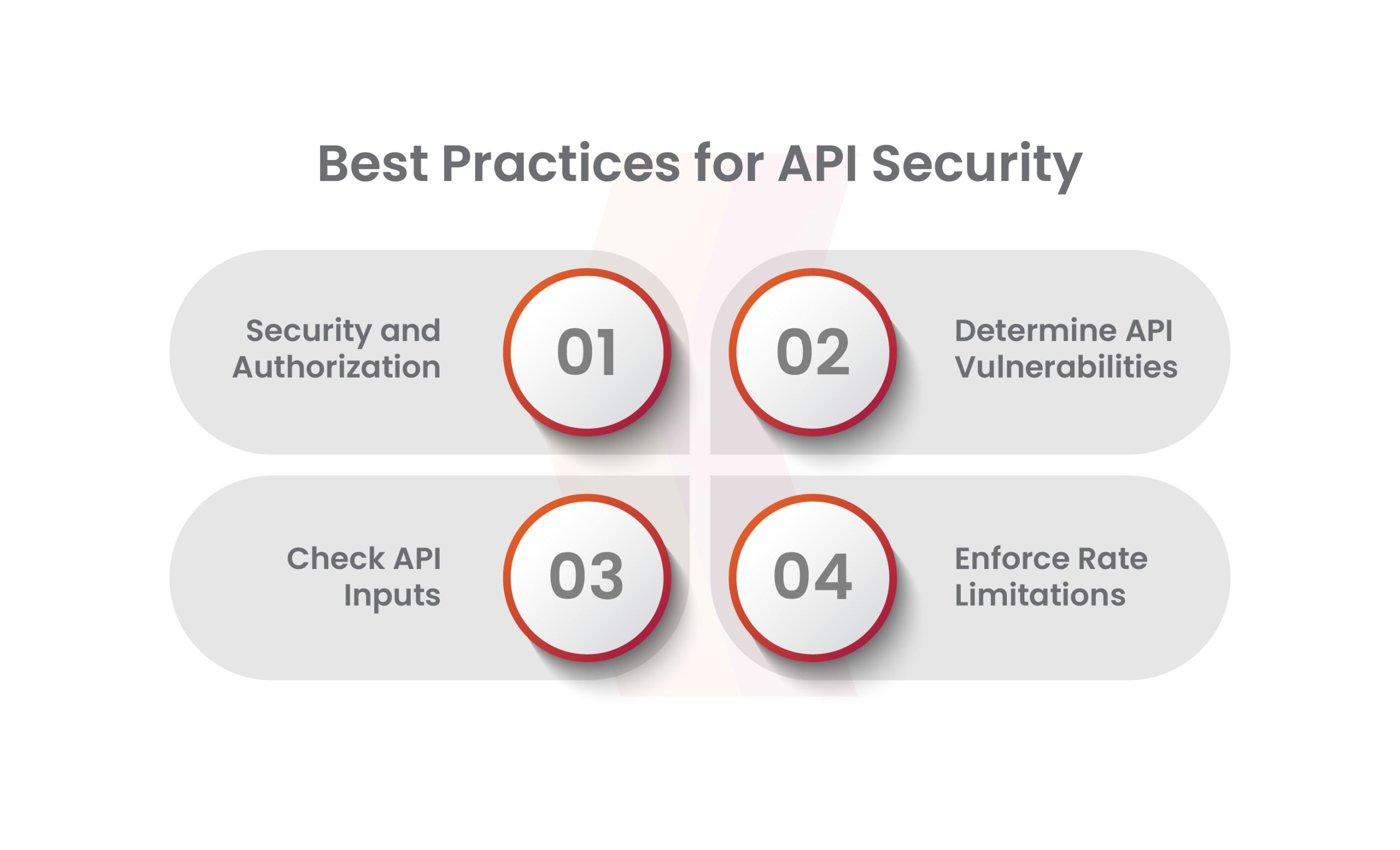 Best Practices for API Security

Security and Authorization

01

02

Determine API Vulnerabilities

Check API Inputs

03

04

Enforce Rate Limitations